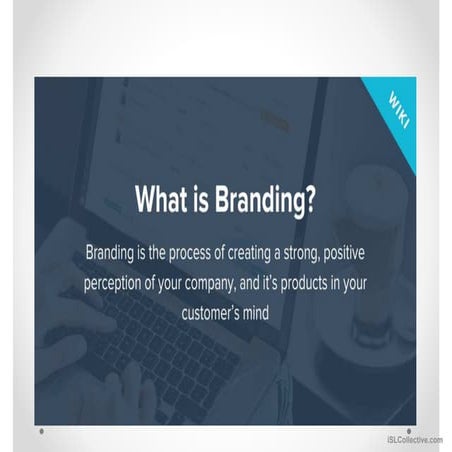 WIKI

What is Branding?

Branding is the process of creating a strong, positive perception of your company, and it's products in your customer's mind

iSLCollective.com